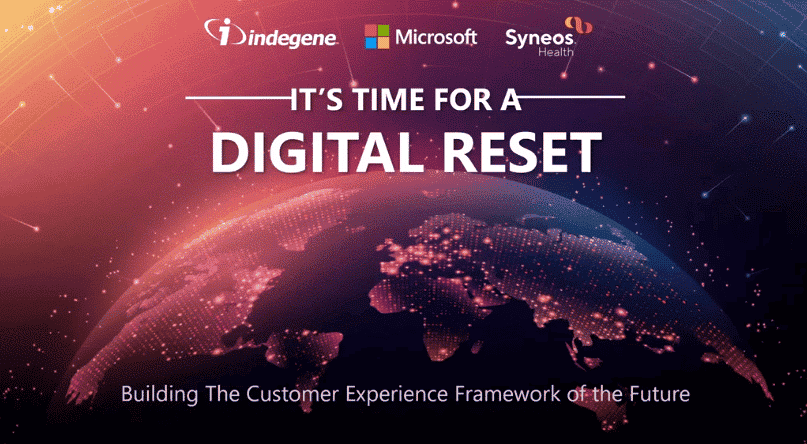 indegene

Microsoft

Syneos Health

IT'S TIME FOR A

DIGITAL RESET

Building The Customer Experience Framework of the Future